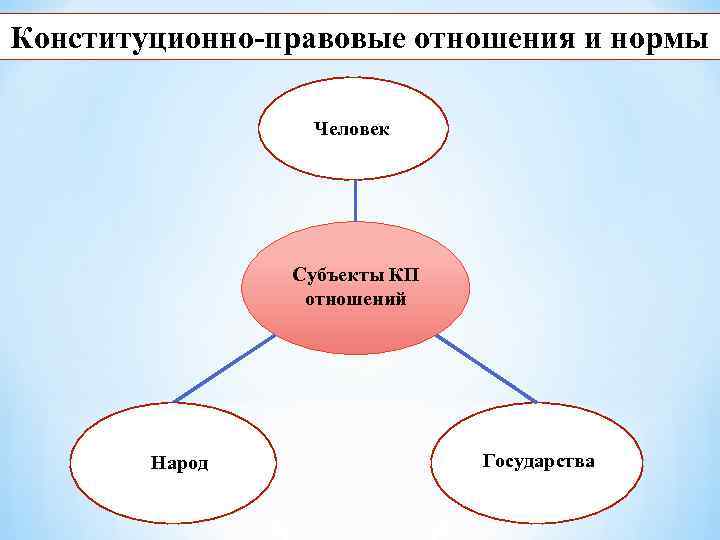 Конституционно-правовые отношения и нормы

Человек

Субъекты КП отношений

Народ

Государства